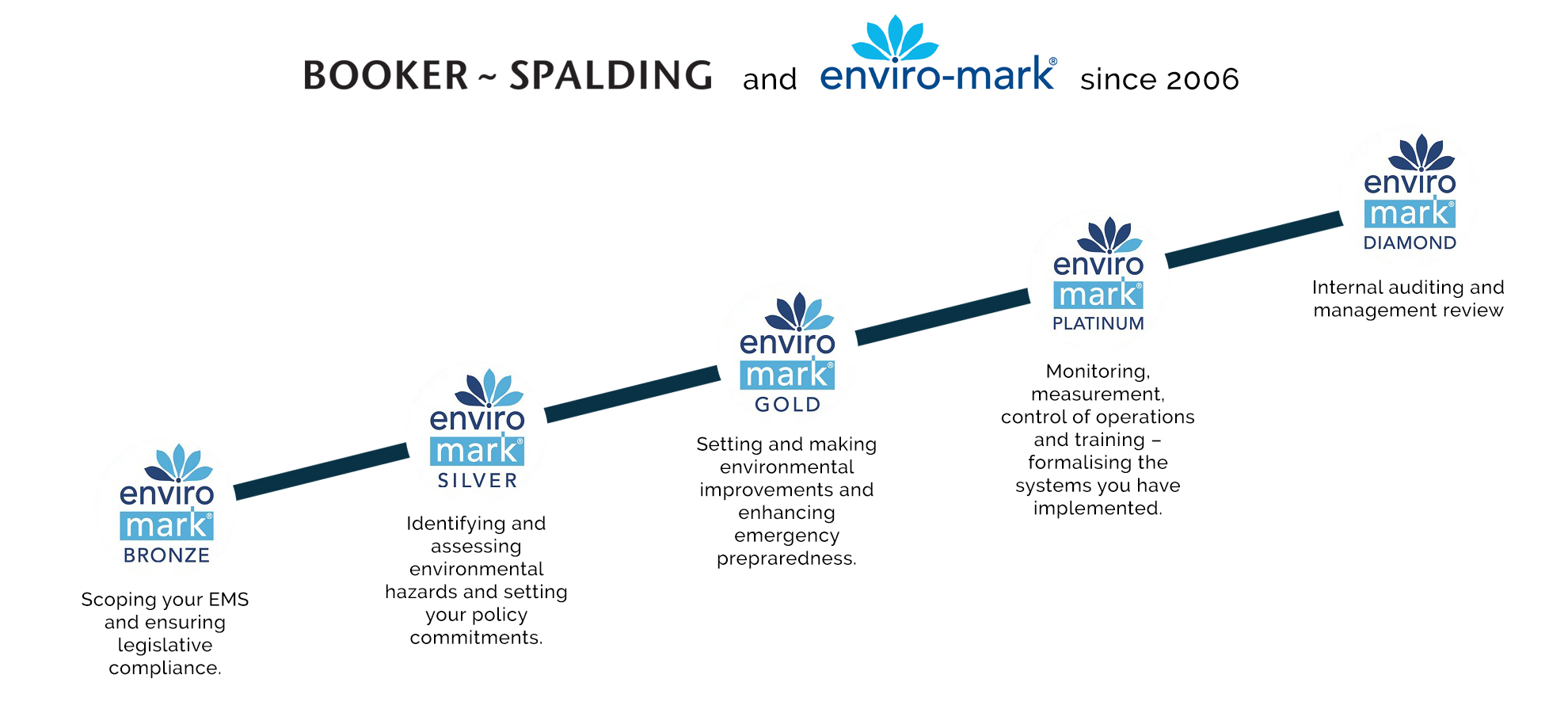 BOOKER ~ SPALDING and enviro-mark® since 2006

enviro mark® BRONZE

Scoping your EMS and ensuring legislative compliance.

enviro mark® SILVER

Identifying and assessing environmental hazards and setting your policy commitments.

enviro mark® GOLD

Setting and making environmental improvements and enhancing emergency prepraredness.

enviro mark® PLATINUM

Monitoring, measurement, control of operations and training – formalising the systems you have implemented.

enviro mark® DIAMOND

Internal auditing and management review